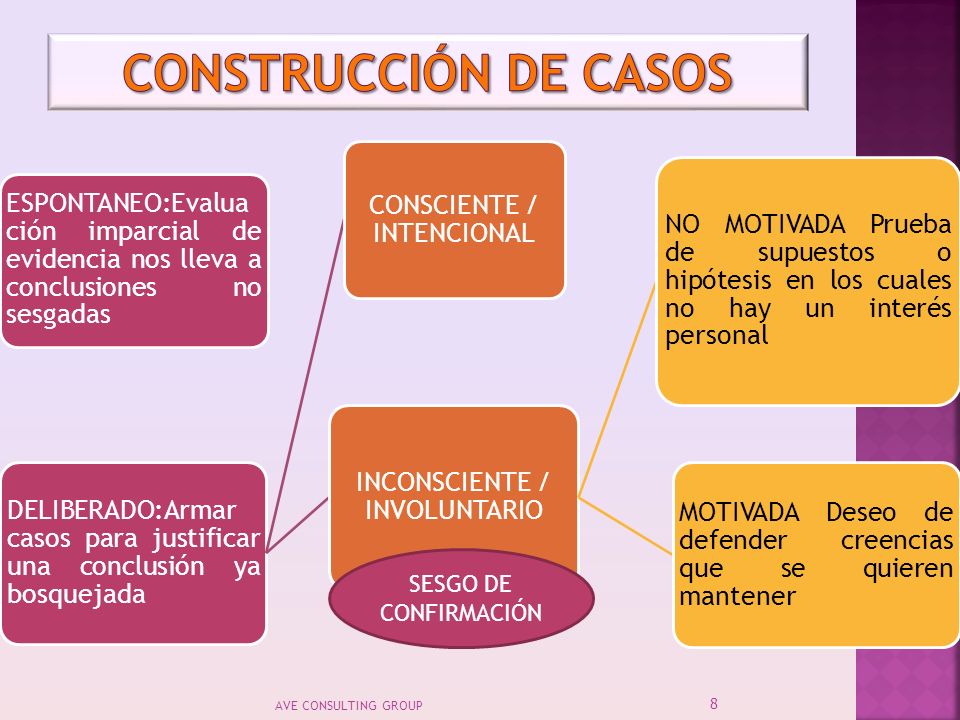 CONSTRUCCIÓN DE CASOS

ESPONTANEO:Evaluación imparcial de evidencia nos lleva a conclusiones no sesgadas

DELIBERADO:Armar casos para justificar una conclusión ya bosquejada

CONSCIENTE / INTENCIONAL

INCONSCIENTE / INVOLUNTARIO

SESGO DE CONFIRMACIÓN

NO MOTIVADA Prueba de supuestos o hipótesis en los cuales no hay un interés personal

MOTIVADA Deseo de defender creencias que se quieren mantener

AVE CONSULTING GROUP

8